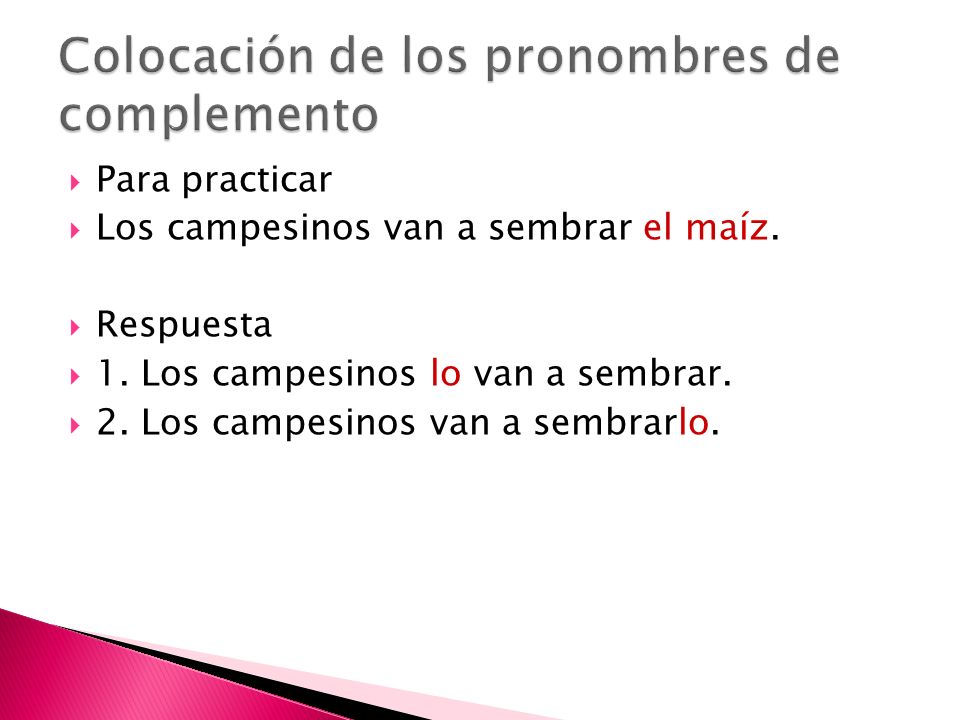 Colocación de los pronombres de complemento

Para practicar
Los campesinos van a sembrar el maíz.

Respuesta
1. Los campesinos lo van a sembrar.
2. Los campesinos van a sembrarlo.